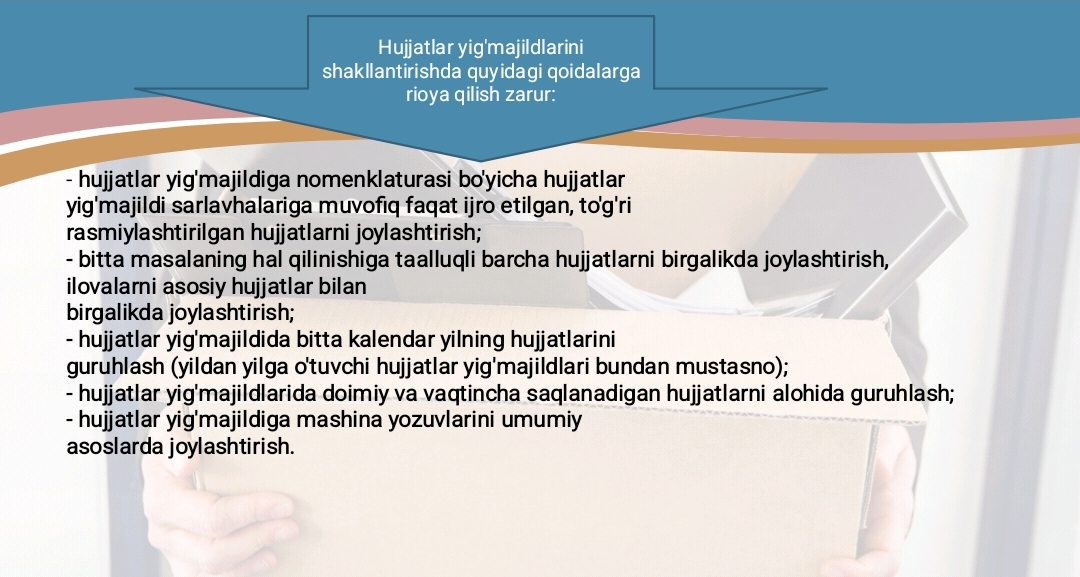 Hujjatlar yig'majildlarini shakllantirishda quyidagi qoidalarga rioya qilish zarur:

- hujjatlar yig'majildiga nomenklaturasi bo'yicha hujjatlar yig'majildi sarlavhalariga muvofiq faqat ijro etilgan, to'g'ri rasmiylashtirilgan hujjatlarni joylashtirish;
- bitta masalaning hal qilinishiga taalluqli barcha hujjatlarni birgalikda joylashtirish, ilovalarni asosiy hujjatlar bilan birgalikda joylashtirish;
- hujjatlar yig'majildida bitta kalendar yilning hujjatlarini guruhlash (yildan yilga o'tuvchi hujjatlar yig'majildlari bundan mustasno);
- hujjatlar yig'majildlarida doimiy va vaqtincha saqlanadigan hujjatlarni alohida guruhlash;
- hujjatlar yig'majildiga mashina yozuvlarini umumiy asoslarda joylashtirish.